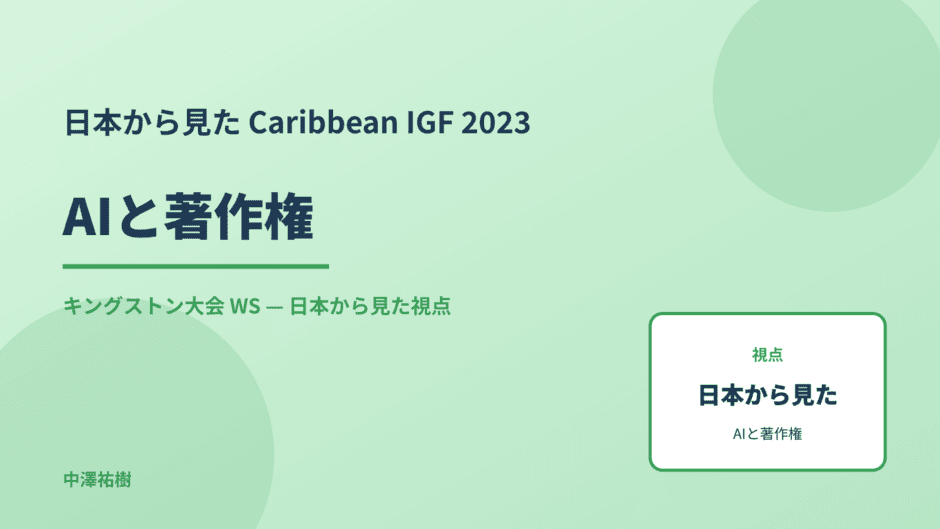 日本から見た Caribbean IGF 2023

AIと著作権

キングストン大会 WS — 日本から見た視点

視点

日本から見た

AIと著作権

中澤祐樹